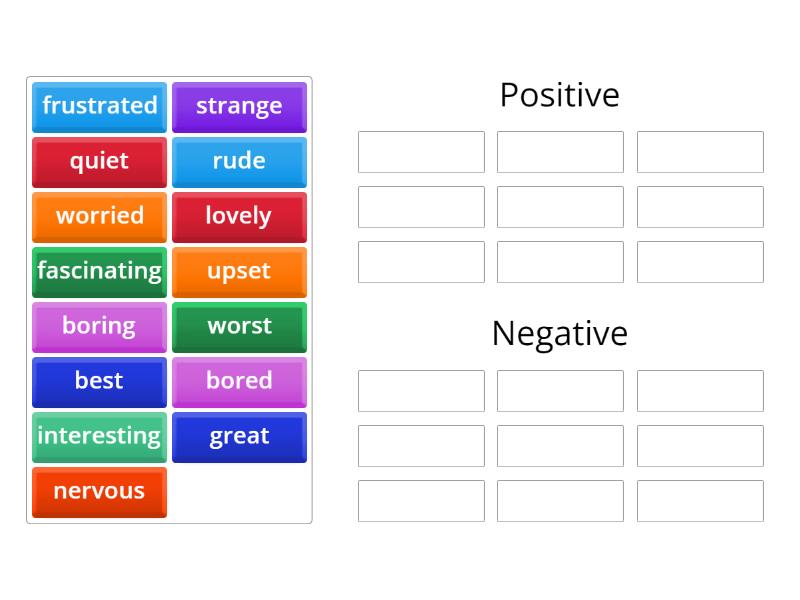 frustrated
strange
quiet
rude
worried
lovely
fascinating
upset
boring
worst
best
bored
interesting
great
nervous

Positive

Negative